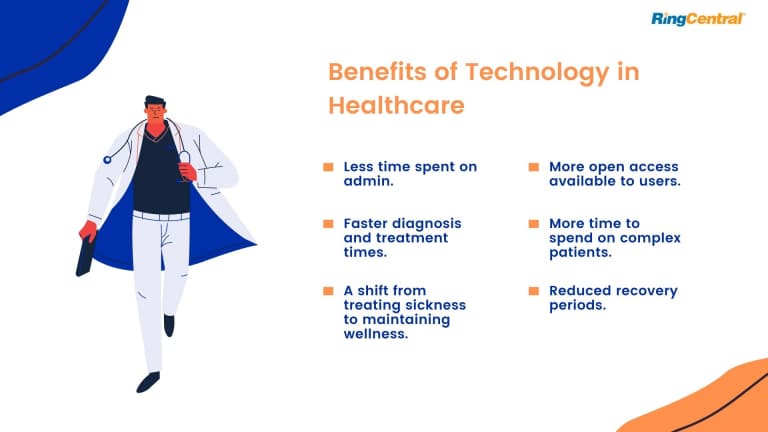 RingCentral

Benefits of Technology in Healthcare

Less time spent on admin.

Faster diagnosis and treatment times.

A shift from treating sickness to maintaining wellness.

More open access available to users.

More time to spend on complex patients.

Reduced recovery periods.